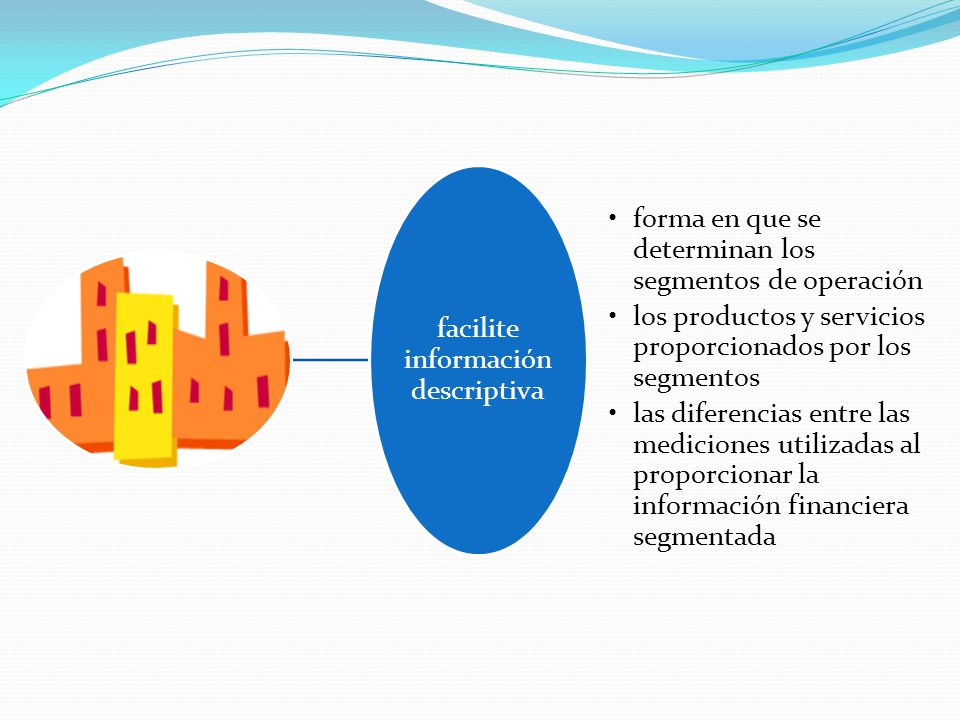 facilite información descriptiva

• forma en que se determinan los segmentos de operación
• los productos y servicios proporcionados por los segmentos
• las diferencias entre las mediciones utilizadas al proporcionar la información financiera segmentada